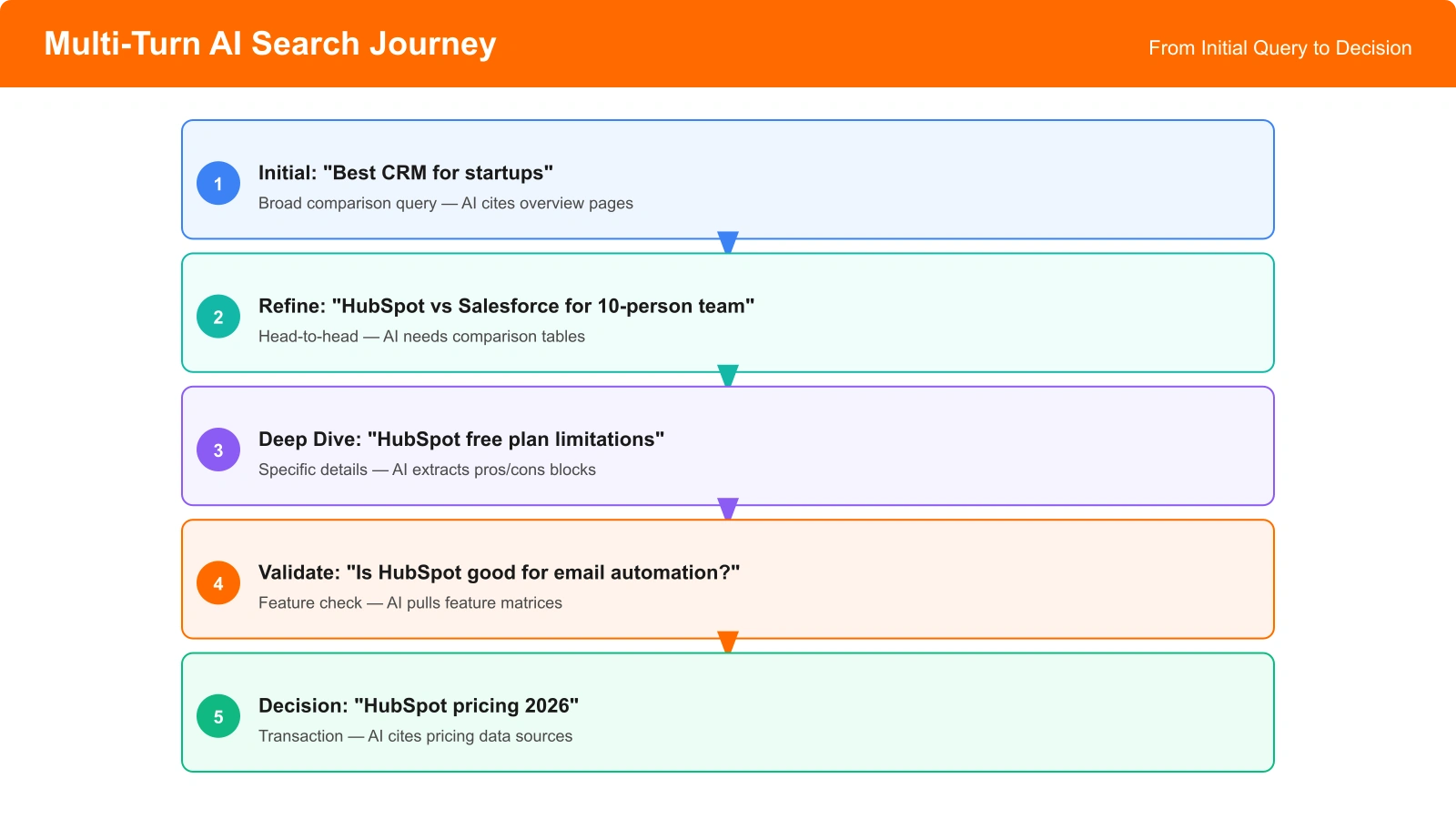 Multi-Turn AI Search Journey

From Initial Query to Decision

1
Initial: "Best CRM for startups"
Broad comparison query — AI cites overview pages

2
Refine: "HubSpot vs Salesforce for 10-person team"
Head-to-head — AI needs comparison tables

3
Deep Dive: "HubSpot free plan limitations"
Specific details — AI extracts pros/cons blocks

4
Validate: "Is HubSpot good for email automation?"
Feature check — AI pulls feature matrices

5
Decision: "HubSpot pricing 2026"
Transaction — AI cites pricing data sources